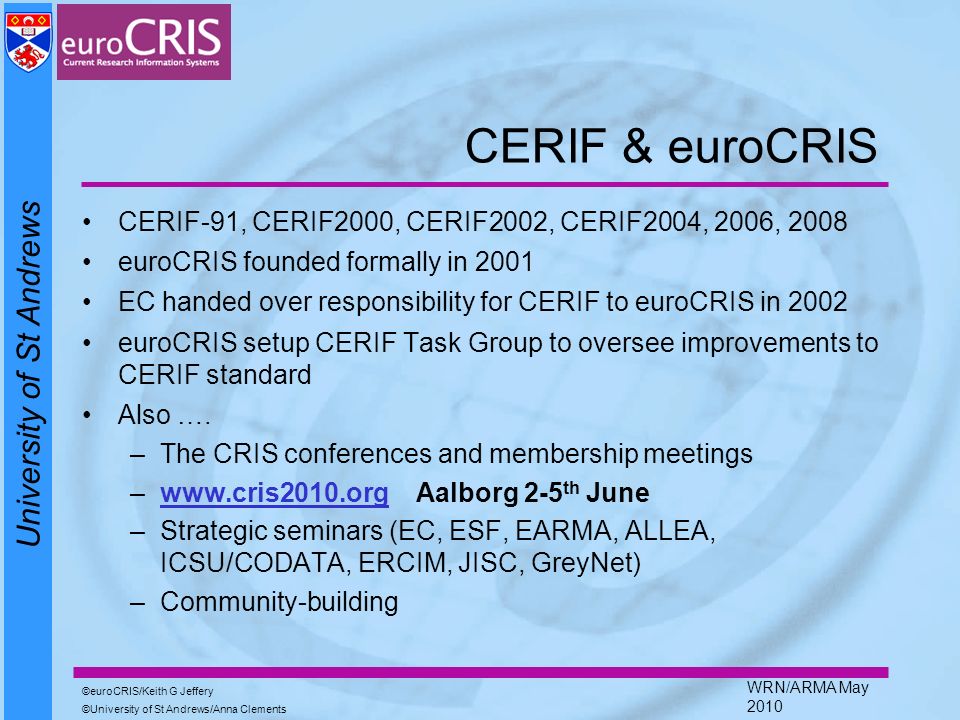 euroCRIS
Current Research Information Systems

University of St Andrews

CERIF & euroCRIS

• CERIF-91, CERIF2000, CERIF2002, CERIF2004, 2006, 2008
• euroCRIS founded formally in 2001
• EC handed over responsibility for CERIF to euroCRIS in 2002
• euroCRIS setup CERIF Task Group to oversee improvements to CERIF standard
• Also ….
– The CRIS conferences and membership meetings
– www.cris2010.org Aalborg 2-5$^{th}$ June
– Strategic seminars (EC, ESF, EARMA, ALLEA, ICSU/CODATA, ERCIM, JISC, GreyNet)
– Community-building

©euroCRIS/Keith G Jeffery
©University of St Andrews/Anna Clements

WRN/ARMA May 2010